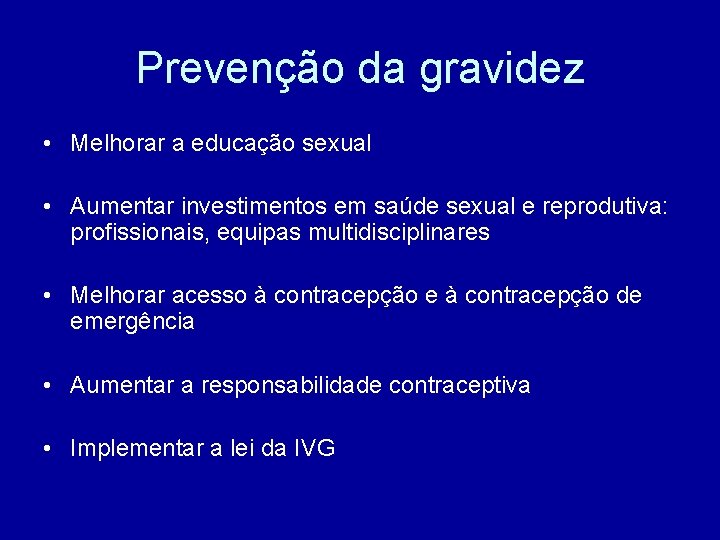 Prevenção da gravidez

• Melhorar a educação sexual

• Aumentar investimentos em saúde sexual e reprodutiva: profissionais, equipas multidisciplinares

• Melhorar acesso à contracepção e à contracepção de emergência

• Aumentar a responsabilidade contraceptiva

• Implementar a lei da IVG